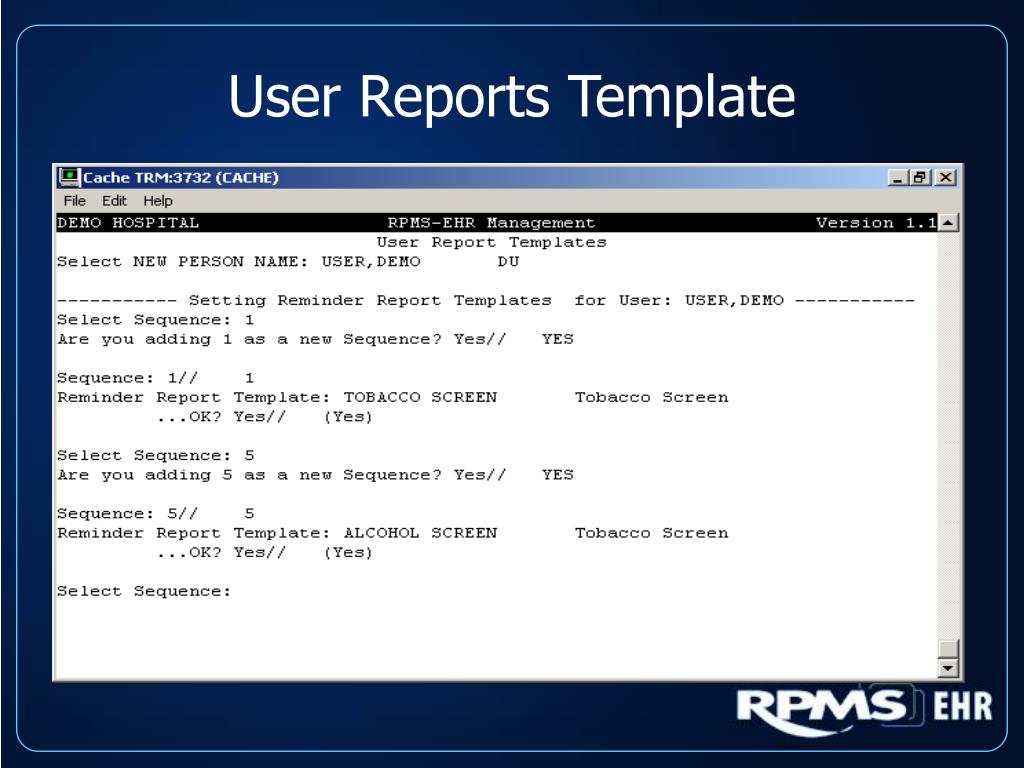 User Reports Template

Cache TRM:3732 (CACHE)

File Edit Help

DEMO HOSPITAL RPMS-EHR Management Version 1.1
User Report Templates
Select NEW PERSON NAME: USER,DEMO DU

----------- Setting Reminder Report Templates for User: USER,DEMO -----------
Select Sequence: 1
Are you adding 1 as a new Sequence? Yes// YES

Sequence: 1// 1
Reminder Report Template: TOBACCO SCREEN Tobacco Screen
...OK? Yes// (Yes)

Select Sequence: 5
Are you adding 5 as a new Sequence? Yes// YES

Sequence: 5// 5
Reminder Report Template: ALCOHOL SCREEN Tobacco Screen
...OK? Yes// (Yes)

Select Sequence:

RPMS EHR